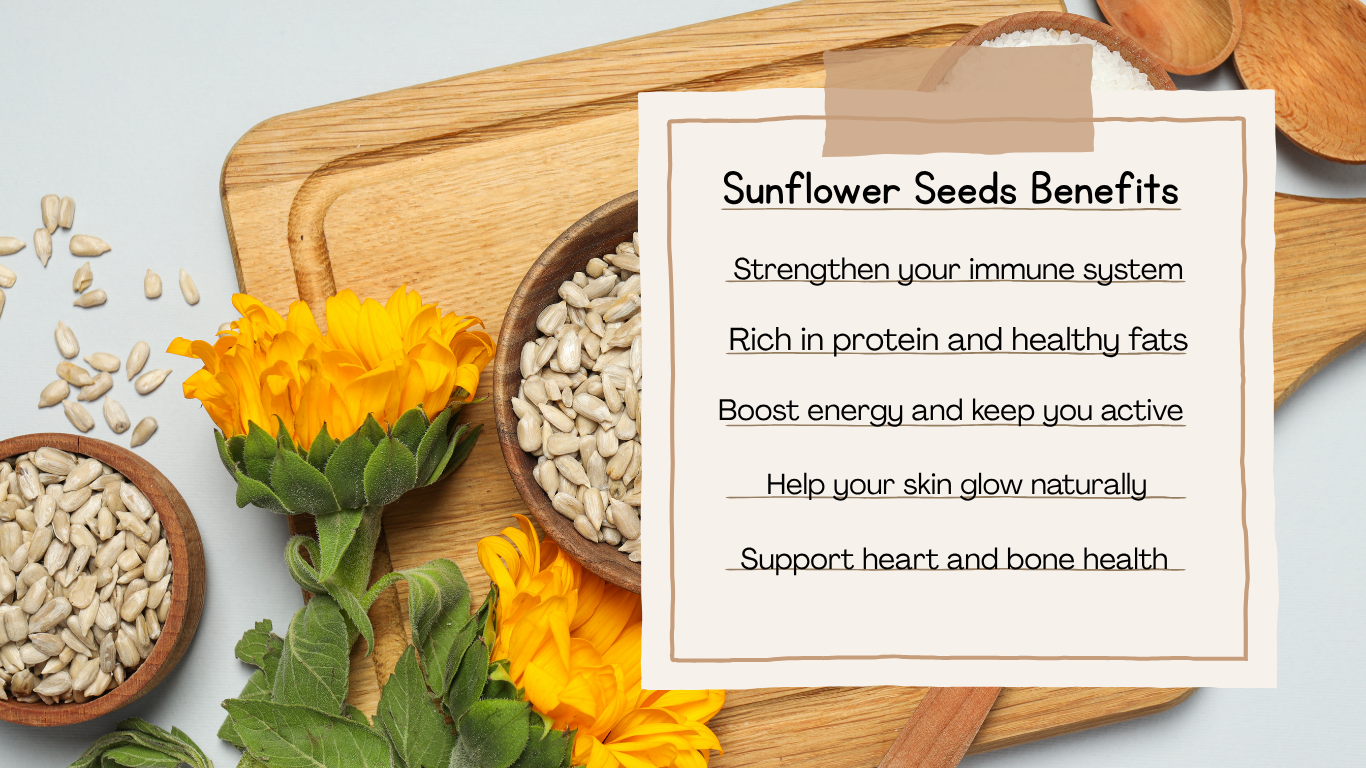 Sunflower Seeds Benefits

Strengthen your immune system

Rich in protein and healthy fats

Boost energy and keep you active

Help your skin glow naturally

Support heart and bone health